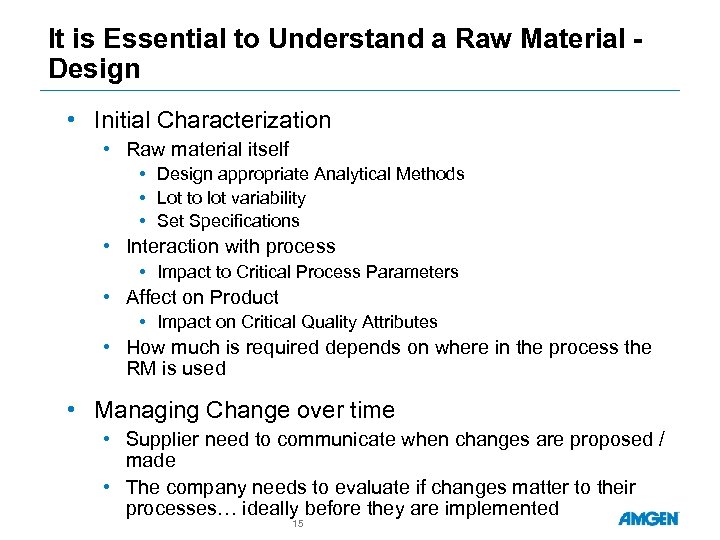 It is Essential to Understand a Raw Material - Design

• Initial Characterization
  • Raw material itself
    • Design appropriate Analytical Methods
    • Lot to lot variability
    • Set Specifications
  • Interaction with process
    • Impact to Critical Process Parameters
  • Affect on Product
    • Impact on Critical Quality Attributes
  • How much is required depends on where in the process the RM is used

• Managing Change over time
  • Supplier need to communicate when changes are proposed / made
  • The company needs to evaluate if changes matter to their processes… ideally before they are implemented

15

AMGEN